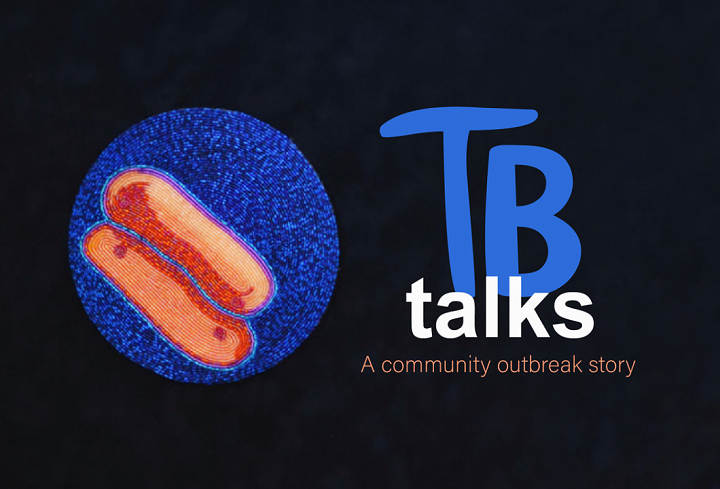 TB
talks
A community outbreak story